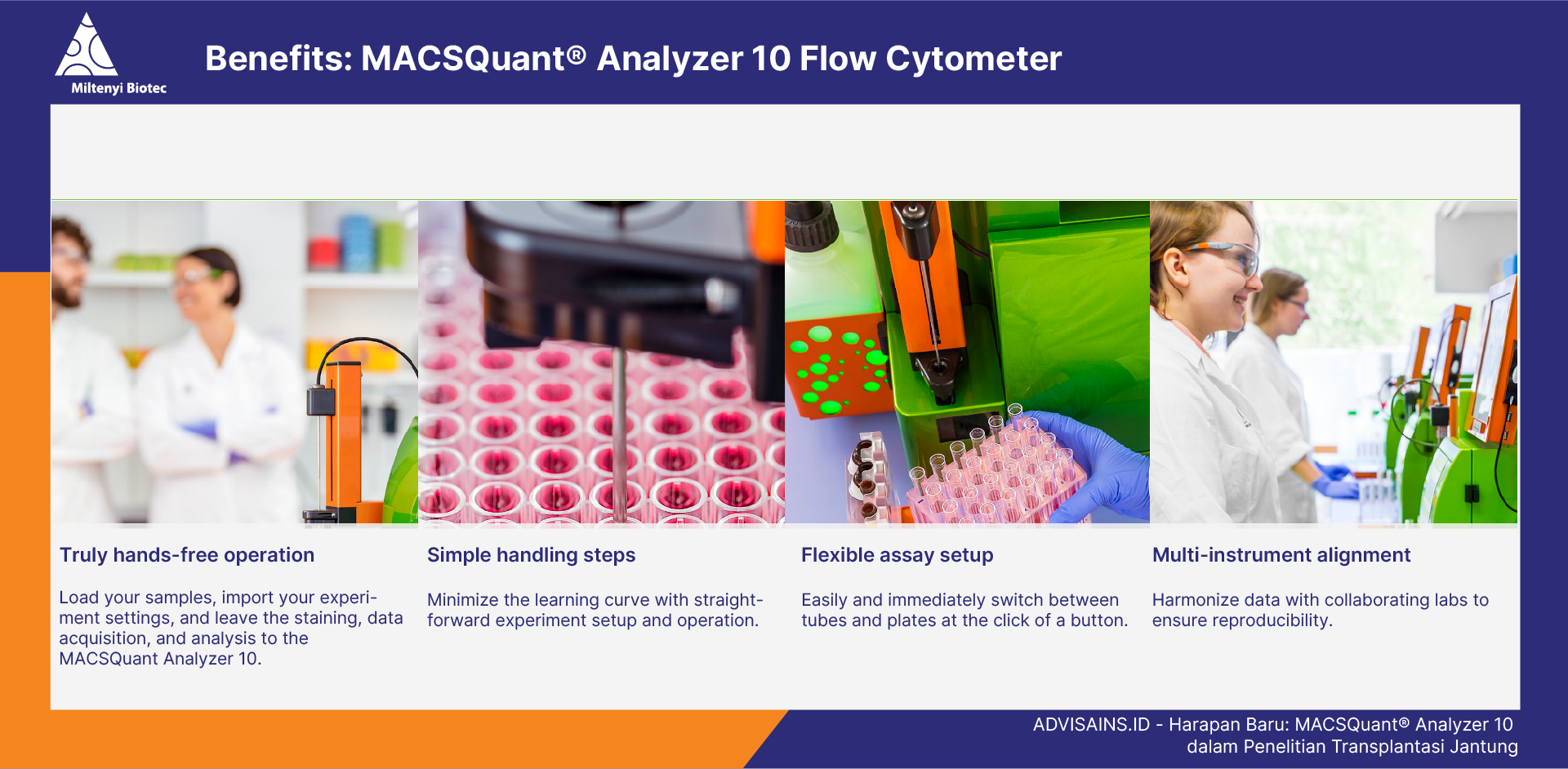 Miltenyi Biotec

Benefits: MACSQuant® Analyzer 10 Flow Cytometer

Truly hands-free operation

Load your samples, import your experiment settings, and leave the staining, data acquisition, and analysis to the MACSQuant Analyzer 10.

Simple handling steps

Minimize the learning curve with straightforward experiment setup and operation.

Flexible assay setup

Easily and immediately switch between tubes and plates at the click of a button.

Multi-instrument alignment

Harmonize data with collaborating labs to ensure reproducibility.

ADVISAINS.ID - Harapan Baru: MACSQuant® Analyzer 10 dalam Penelitian Transplantasi Jantung